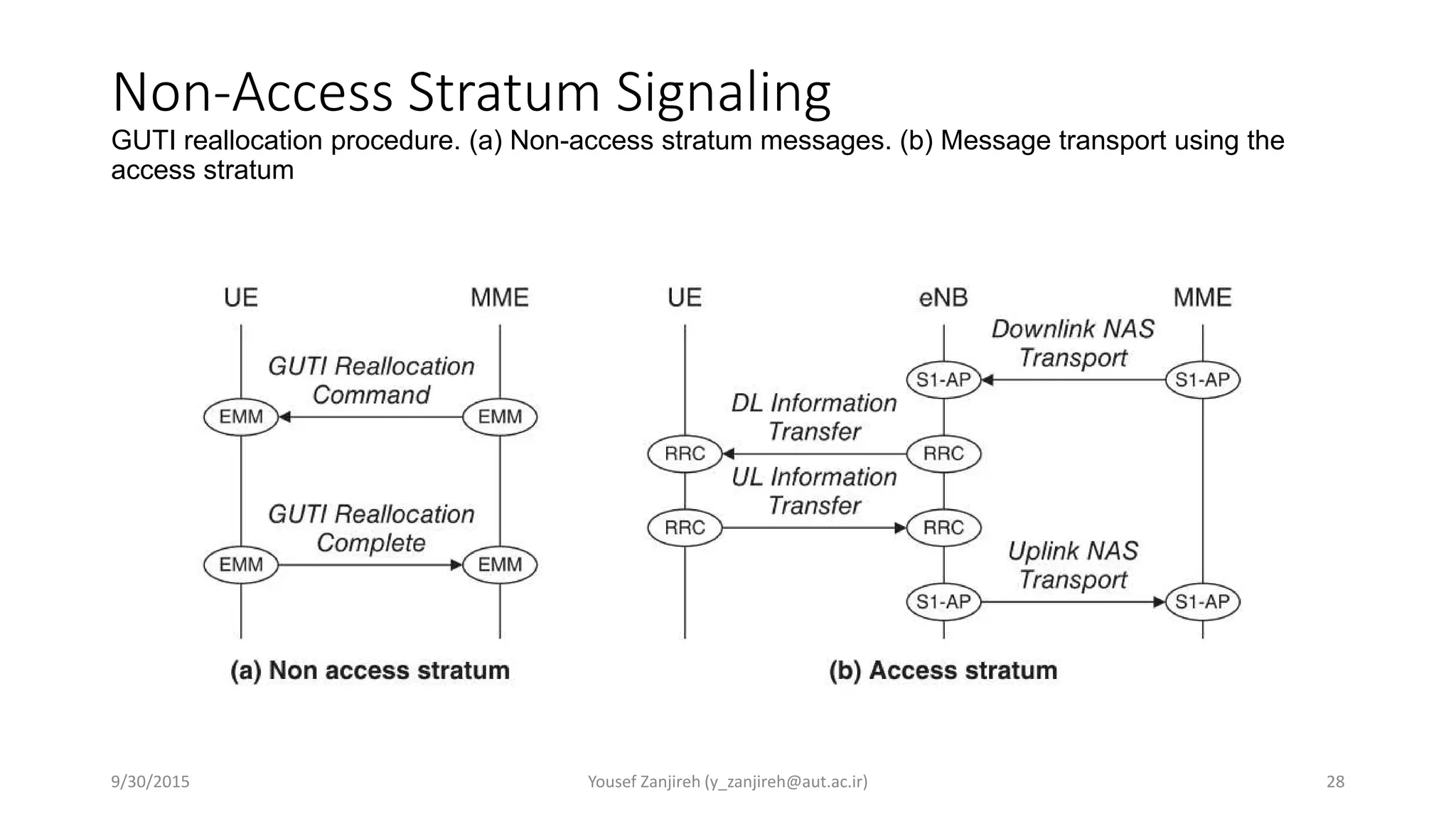 Non-Access Stratum Signaling

GUTI reallocation procedure. (a) Non-access stratum messages. (b) Message transport using the access stratum

UE

MME

GUTI Reallocation Command

EMM

EMM

GUTI Reallocation Complete

EMM

EMM

(a) Non access stratum

UE

eNB

MME

Downlink NAS Transport

S1-AP

S1-AP

DL Information Transfer

RRC

RRC

UL Information Transfer

RRC

RRC

Uplink NAS Transport

S1-AP

S1-AP

(b) Access stratum

9/30/2015

Yousef Zanjireh (y_zanjireh@aut.ac.ir)

28